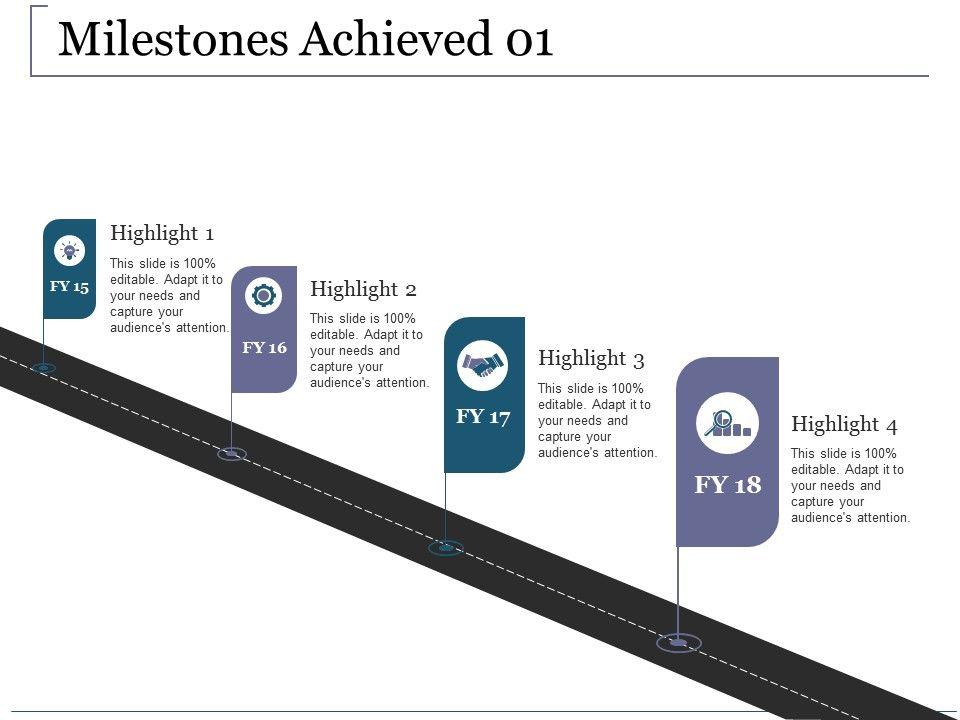 Milestones Achieved 01

FY 15

Highlight 1

This slide is 100% editable. Adapt it to your needs and capture your audience's attention.

FY 16

Highlight 2

This slide is 100% editable. Adapt it to your needs and capture your audience's attention.

FY 17

Highlight 3

This slide is 100% editable. Adapt it to your needs and capture your audience's attention.

FY 18

Highlight 4

This slide is 100% editable. Adapt it to your needs and capture your audience's attention.